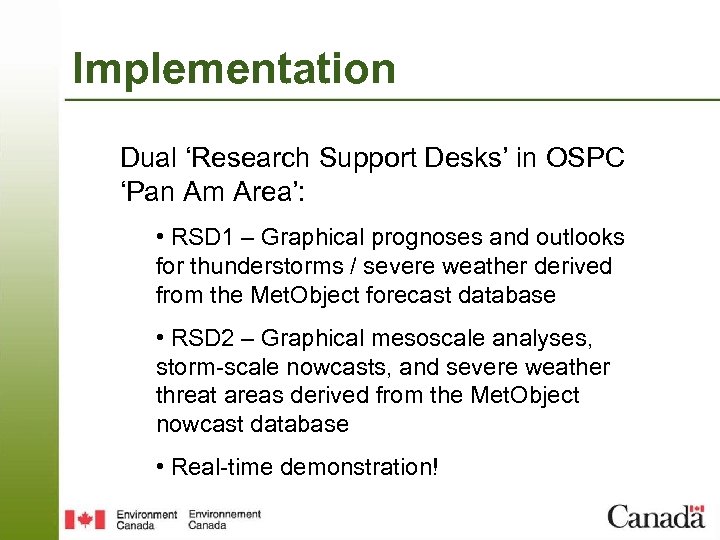 Implementation

Dual ‘Research Support Desks’ in OSPC ‘Pan Am Area’:

• RSD1 – Graphical prognoses and outlooks for thunderstorms / severe weather derived from the MetObject forecast database

• RSD2 – Graphical mesoscale analyses, storm-scale nowcasts, and severe weather threat areas derived from the MetObject nowcast database

• Real-time demonstration!

Environment Canada Environnement Canada

Canada